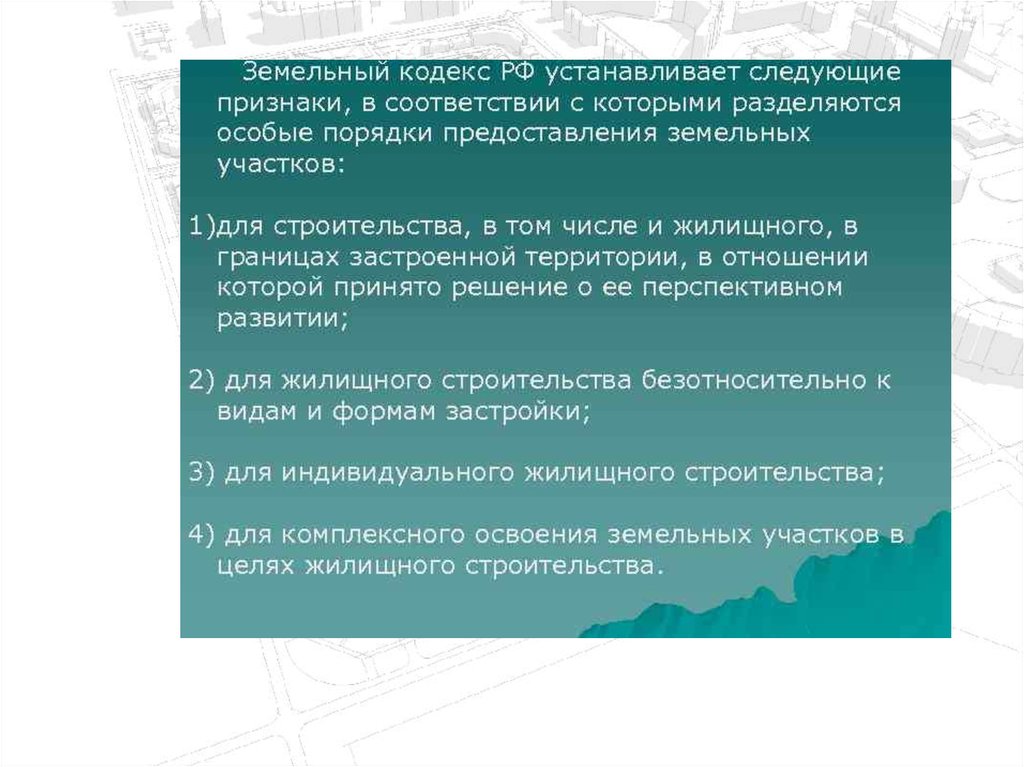 Земельный кодекс РФ устанавливает следующие признаки, в соответствии с которыми разделяются особые порядки предоставления земельных участков:

1)для строительства, в том числе и жилищного, в границах застроенной территории, в отношении которой принято решение о ее перспективном развитии;

2) для жилищного строительства безотносительно к видам и формам застройки;

3) для индивидуального жилищного строительства;

4) для комплексного освоения земельных участков в целях жилищного строительства.